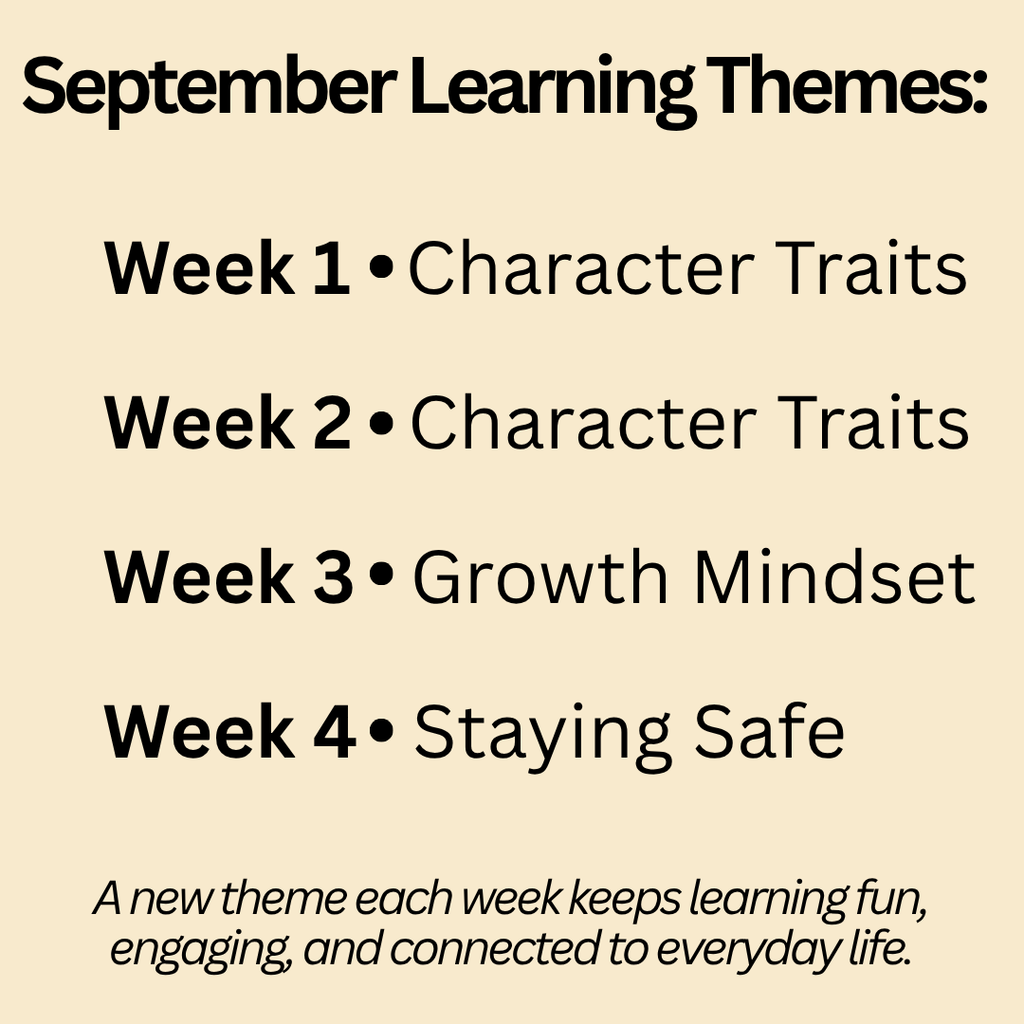 September Learning Themes:

Week 1 • Character Traits

Week 2 • Character Traits

Week 3 • Growth Mindset

Week 4 • Staying Safe

A new theme each week keeps learning fun, engaging, and connected to everyday life.